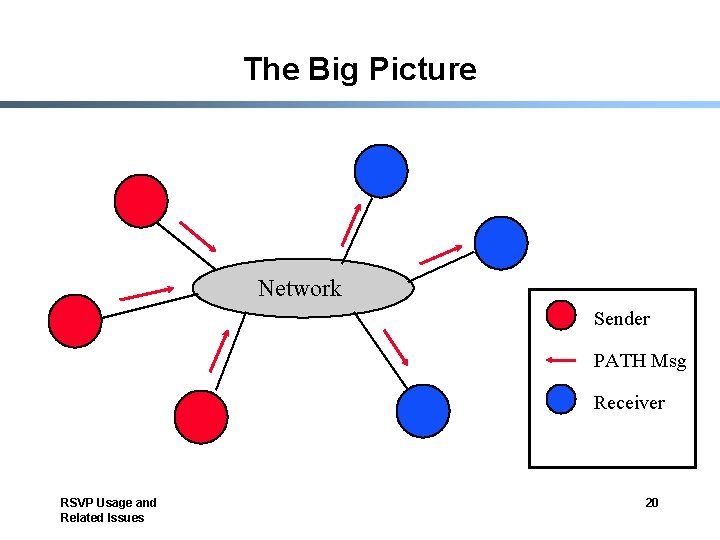 The Big Picture

Network

Sender

PATH Msg

Receiver

RSVP Usage and Related Issues

20